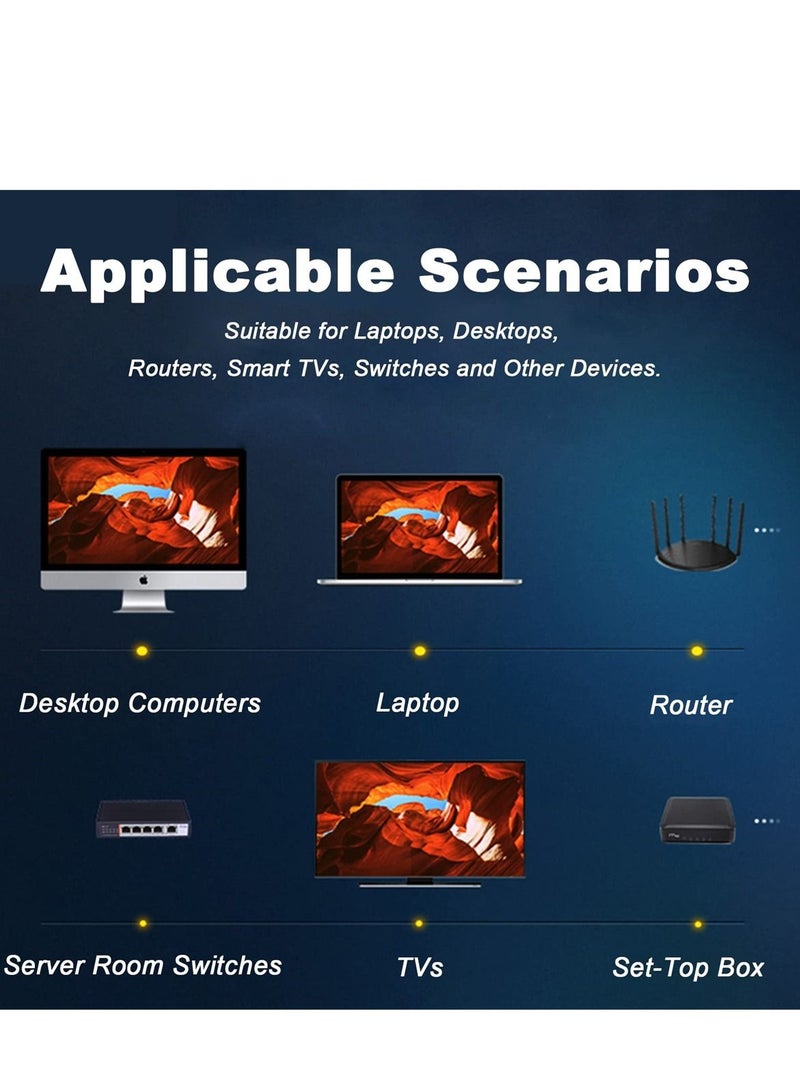 Applicable Scenarios

Suitable for Laptops, Desktops, Routers, Smart TVs, Switches and Other Devices.

Desktop Computers

Laptop

Router

Server Room Switches

TVs

Set-Top Box